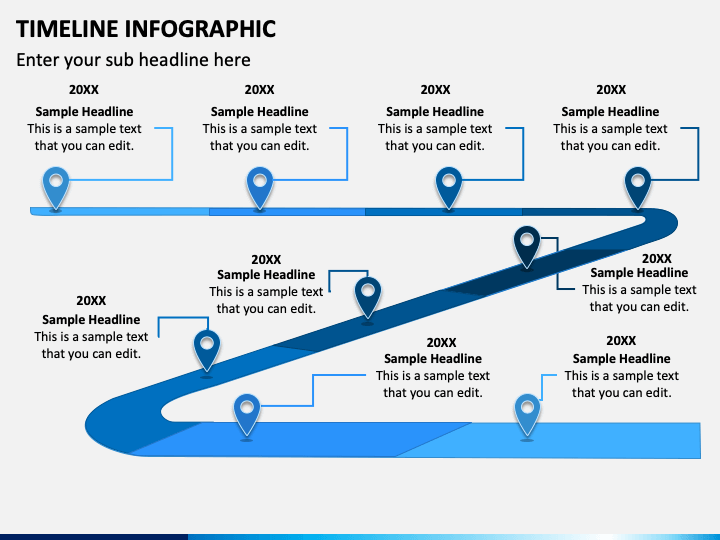 TIMELINE INFOGRAPHIC

Enter your sub headline here

20XX
Sample Headline
This is a sample text that you can edit.

20XX
Sample Headline
This is a sample text that you can edit.

20XX
Sample Headline
This is a sample text that you can edit.

20XX
Sample Headline
This is a sample text that you can edit.

20XX
Sample Headline
This is a sample text that you can edit.

20XX
Sample Headline
This is a sample text that you can edit.

20XX
Sample Headline
This is a sample text that you can edit.

20XX
Sample Headline
This is a sample text that you can edit.

20XX
Sample Headline
This is a sample text that you can edit.